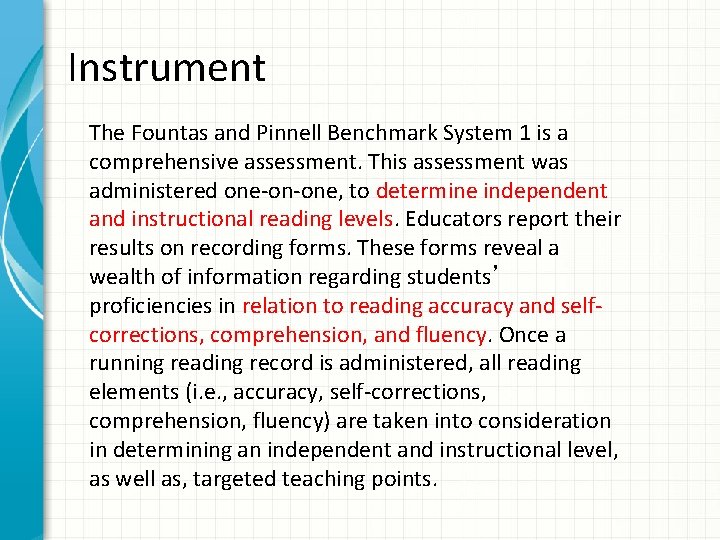 Instrument

The Fountas and Pinnell Benchmark System 1 is a comprehensive assessment. This assessment was administered one-on-one, to determine independent and instructional reading levels. Educators report their results on recording forms. These forms reveal a wealth of information regarding students' proficiencies in relation to reading accuracy and self-corrections, comprehension, and fluency. Once a running reading record is administered, all reading elements (i.e., accuracy, self-corrections, comprehension, fluency) are taken into consideration in determining an independent and instructional level, as well as, targeted teaching points.